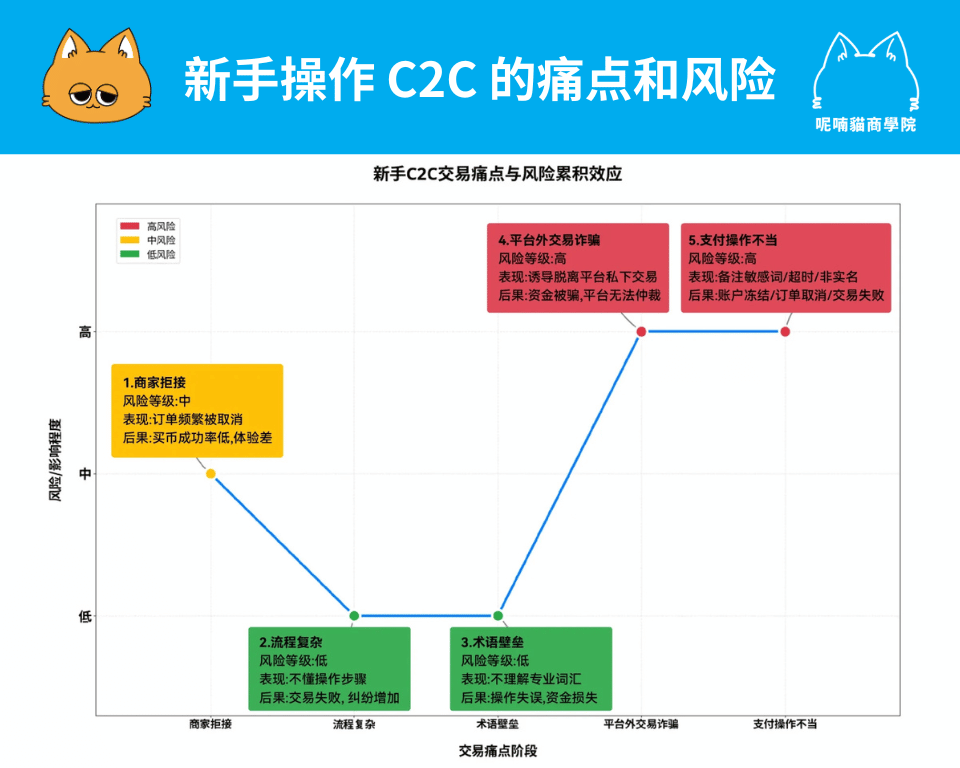 新手操作 C2C 的痛点和风险

呢喃貓商學院

新手C2C交易痛点与风险累积效应

高风险
中风险
低风险

风险/影响程度

高
中
低

1.商家拒接
风险等级:中
表现:订单频繁被取消
后果:买币成功率低,体验差

2.流程复杂
风险等级:低
表现:不懂操作步骤
后果:交易失败, 纠纷增加

3.术语壁垒
风险等级:低
表现:不理解专业词汇
后果:操作失误,资金损失

4.平台外交易诈骗
风险等级:高
表现:诱导脱离平台私下交易
后果:资金被骗,平台无法仲裁

5.支付操作不当
风险等级:高
表现:备注敏感词/超时/非实名
后果:账户冻结/订单取消/交易失败

商家拒接
流程复杂
术语壁垒
平台外交易诈骗
支付操作不当

交易痛点阶段